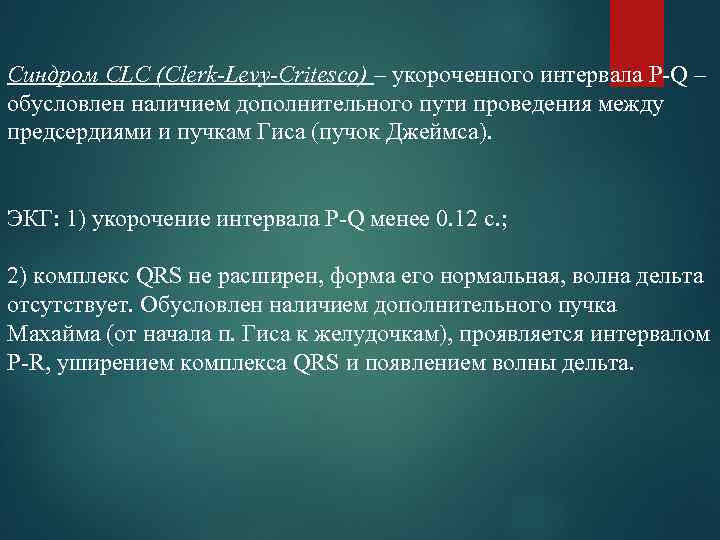 Синдром CLC (Clerk-Levy-Critesco) – укороченного интервала P-Q – обусловлен наличием дополнительного пути проведения между предсердиями и пучкам Гиса (пучок Джеймса).

ЭКГ: 1) укорочение интервала P-Q менее 0.12 с.;

2) комплекс QRS не расширен, форма его нормальная, волна дельта отсутствует. Обусловлен наличием дополнительного пучка Махайма (от начала п. Гиса к желудочкам), проявляется интервалом P-R, уширением комплекса QRS и появлением волны дельта.